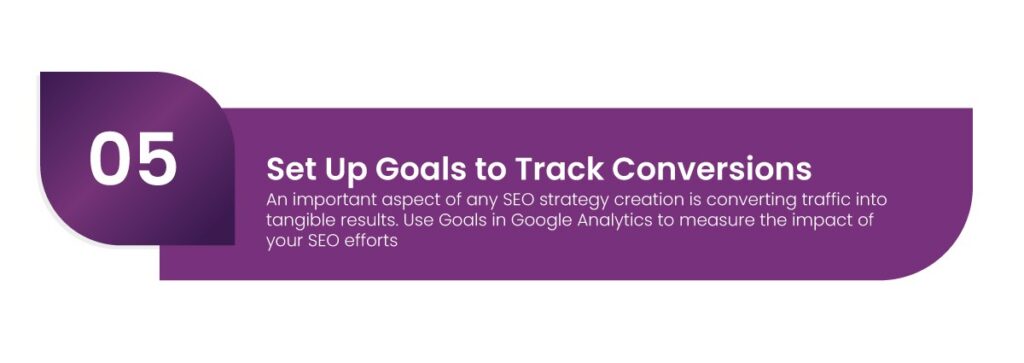 05

Set Up Goals to Track Conversions

An important aspect of any SEO strategy creation is converting traffic into tangible results. Use Goals in Google Analytics to measure the impact of your SEO efforts